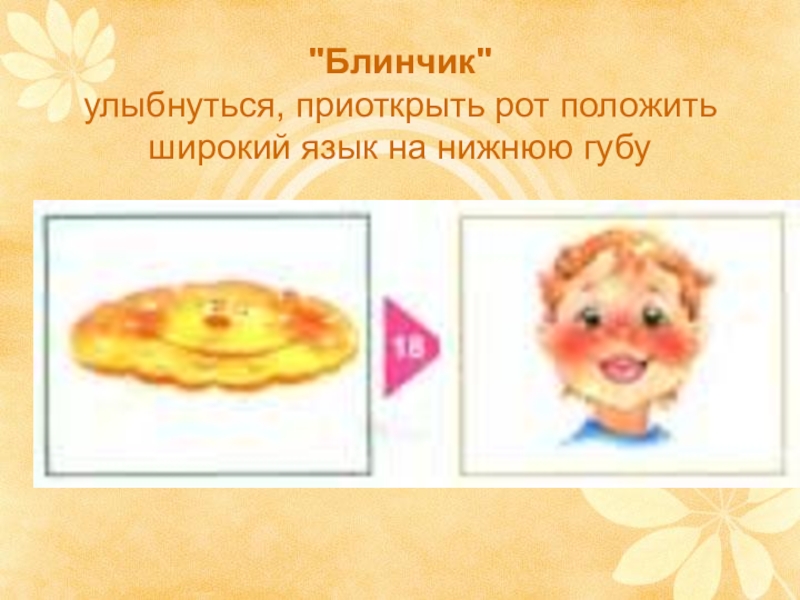 "Блинчик"
улыбнуться, приоткрыть рот положить широкий язык на нижнюю губу

18